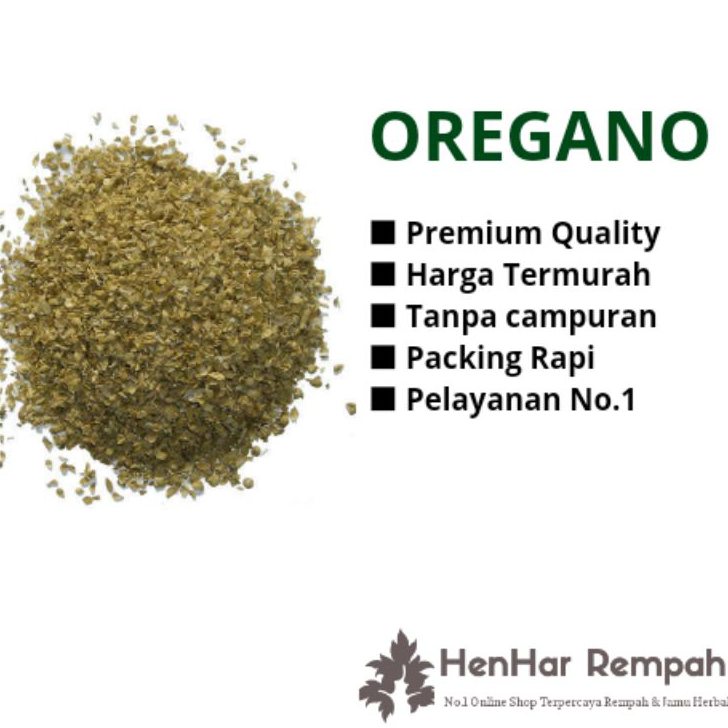 OREGANO

■ Premium Quality
■ Harga Termurah
■ Tanpa campuran
■ Packing Rapi
■ Pelayanan No.1

HenHar Rempah
No.1 Online Shop Terpercaya Rempah & Jamu Herbal